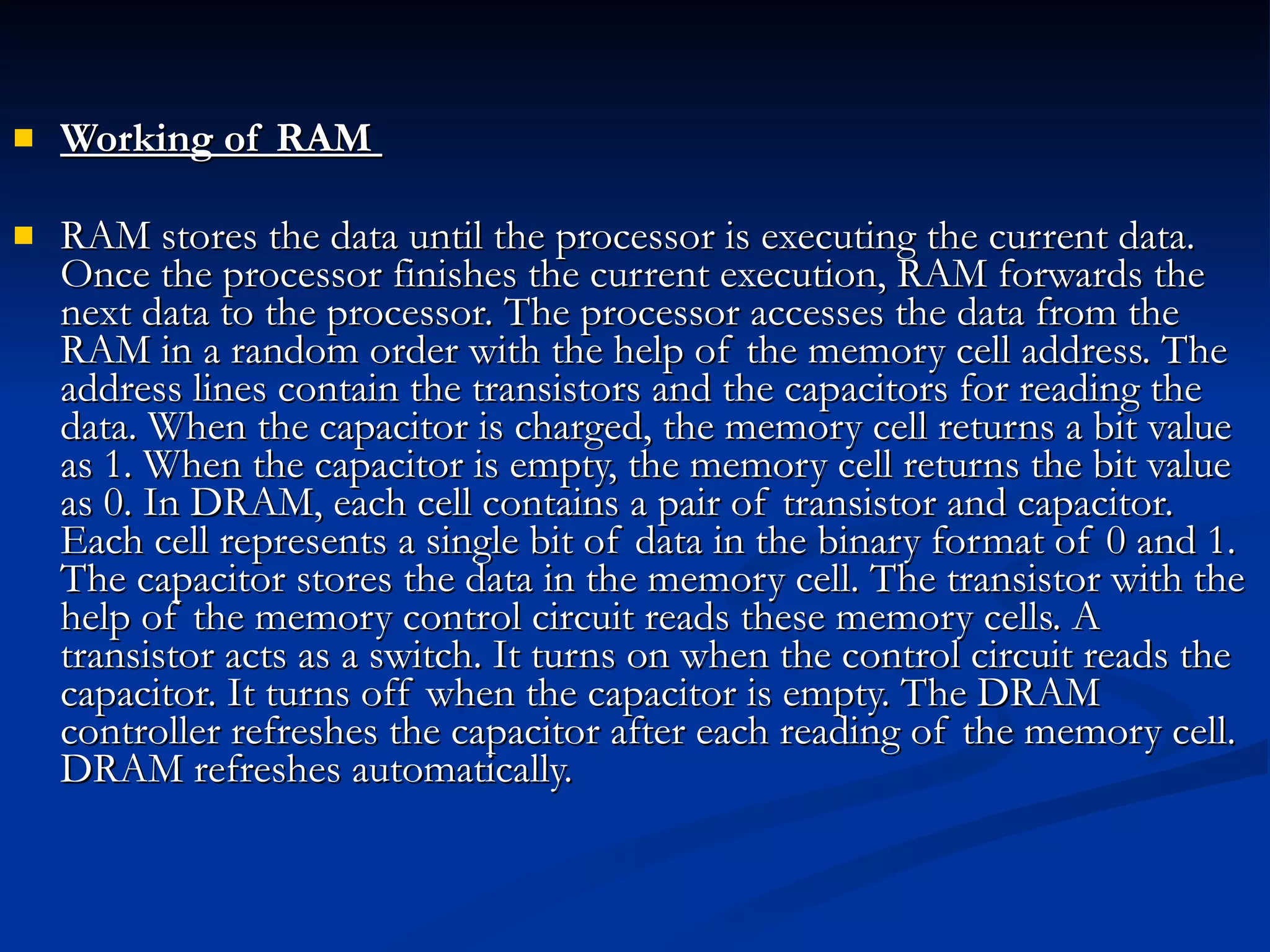 Working of RAM

RAM stores the data until the processor is executing the current data. Once the processor finishes the current execution, RAM forwards the next data to the processor. The processor accesses the data from the RAM in a random order with the help of the memory cell address. The address lines contain the transistors and the capacitors for reading the data. When the capacitor is charged, the memory cell returns a bit value as 1. When the capacitor is empty, the memory cell returns the bit value as 0. In DRAM, each cell contains a pair of transistor and capacitor. Each cell represents a single bit of data in the binary format of 0 and 1. The capacitor stores the data in the memory cell. The transistor with the help of the memory control circuit reads these memory cells. A transistor acts as a switch. It turns on when the control circuit reads the capacitor. It turns off when the capacitor is empty. The DRAM controller refreshes the capacitor after each reading of the memory cell. DRAM refreshes automatically.